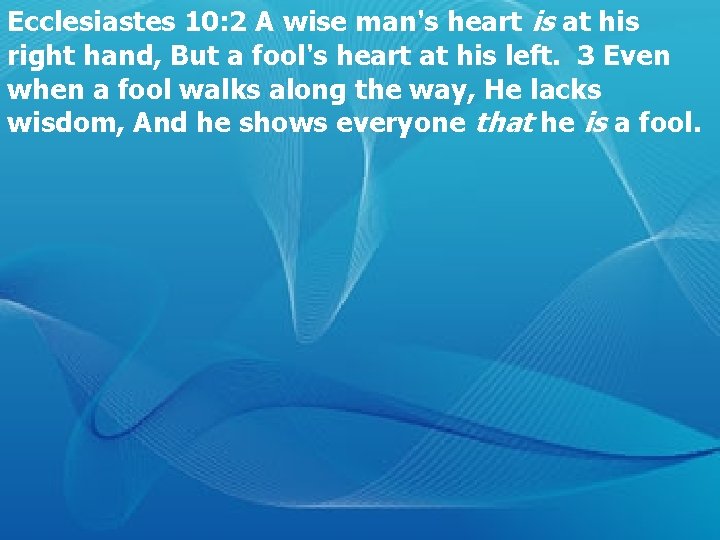 Ecclesiastes 10:2 A wise man's heart is at his right hand, But a fool's heart at his left. 3 Even when a fool walks along the way, He lacks wisdom, And he shows everyone that he is a fool.